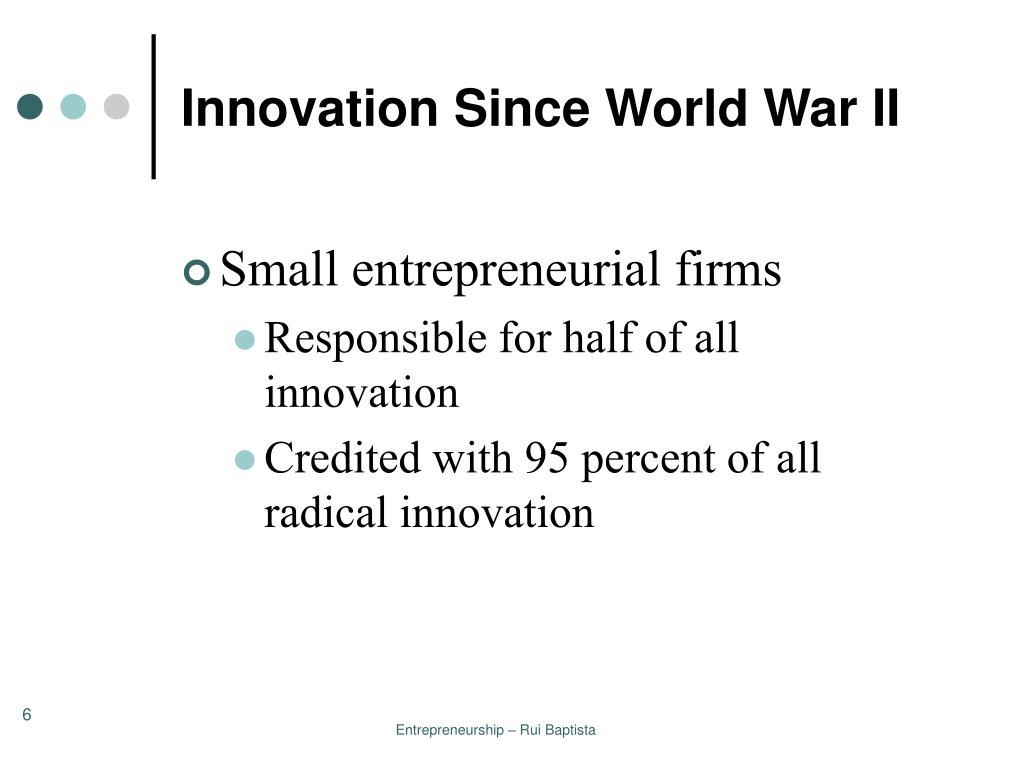 Innovation Since World War II

Small entrepreneurial firms

Responsible for half of all innovation

Credited with 95 percent of all radical innovation

6

Entrepreneurship – Rui Baptista